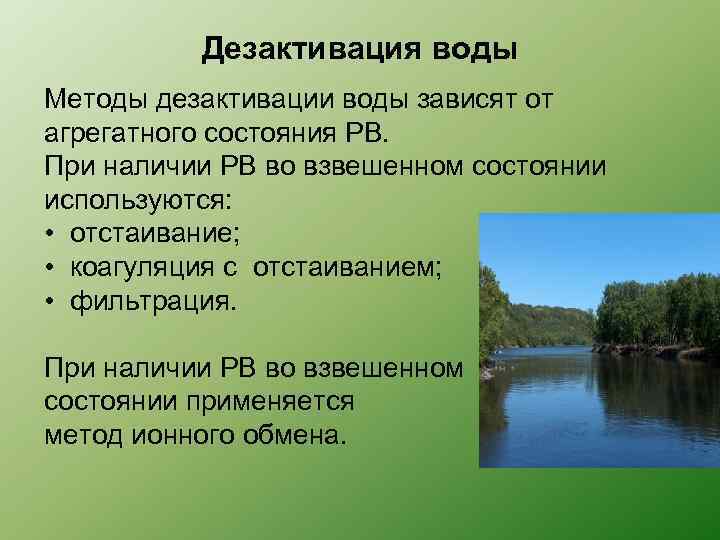 Дезактивация воды

Методы дезактивации воды зависят от агрегатного состояния РВ.
При наличии РВ во взвешенном состоянии используются:
• отстаивание;
• коагуляция с  отстаиванием;
• фильтрация.

При наличии РВ во взвешенном состоянии применяется метод ионного обмена.